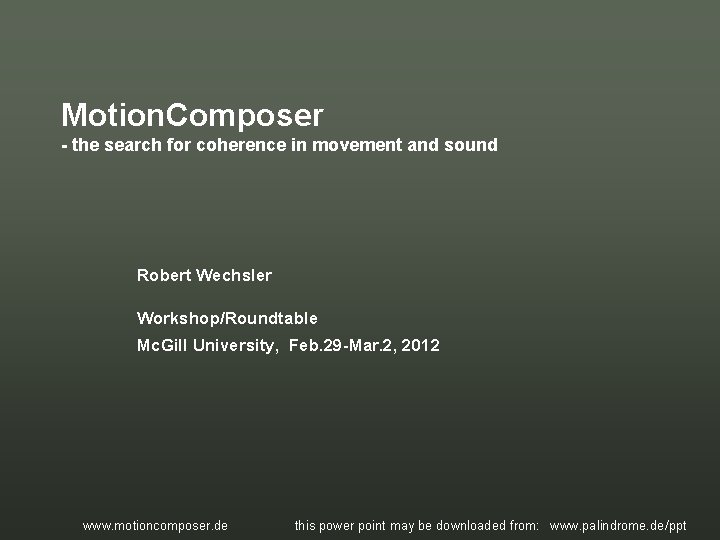 MotionComposer
- the search for coherence in movement and sound

Robert Wechsler

Workshop/Roundtable
McGill University, Feb.29-Mar.2, 2012

www.motioncomposer.de

this power point may be downloaded from: www.palindrome.de/ppt